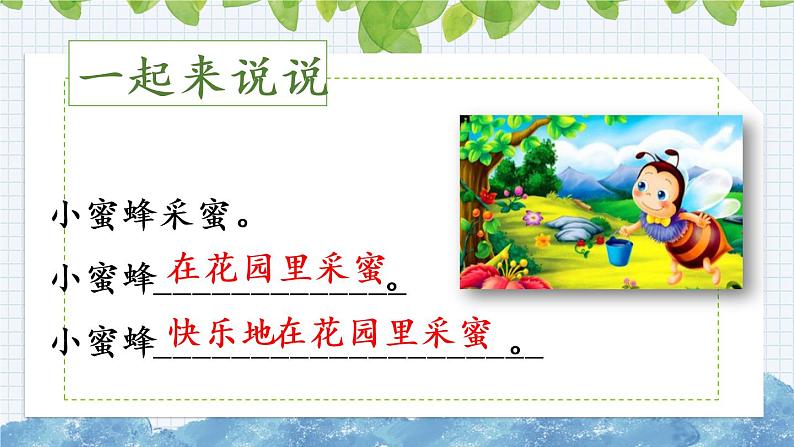 一起来说说

小蜜蜂采蜜。

小蜜蜂在花园里采蜜。

小蜜蜂快乐地在花园里采蜜。